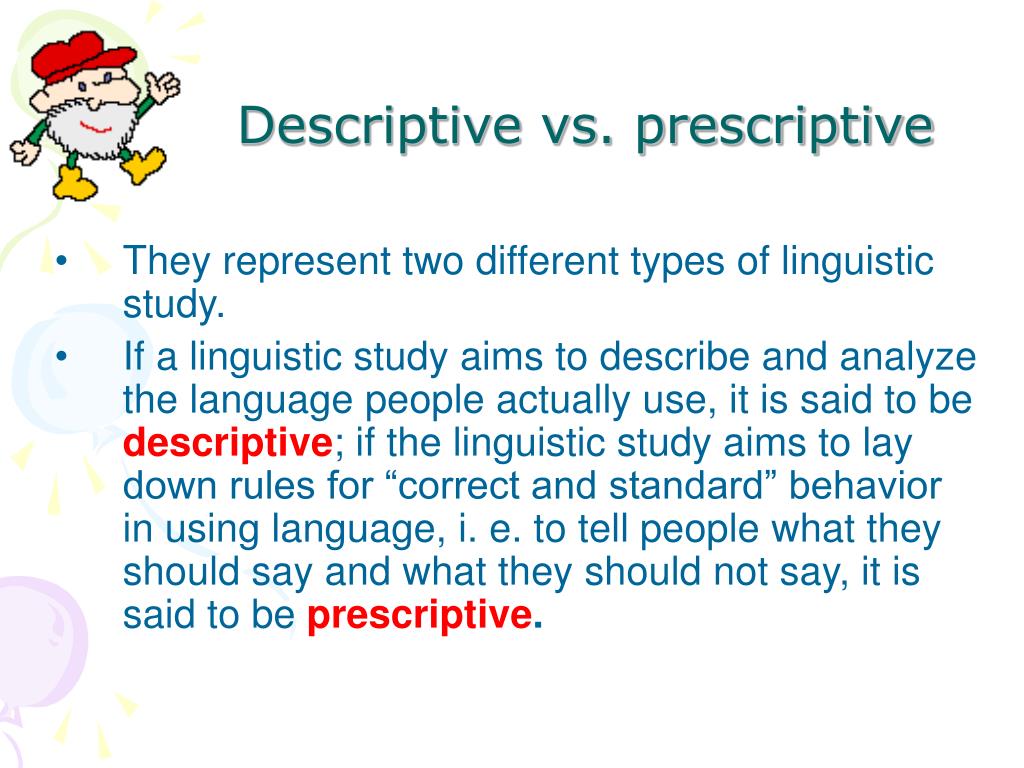 Descriptive vs. prescriptive

• They represent two different types of linguistic study.

• If a linguistic study aims to describe and analyze the language people actually use, it is said to be descriptive; if the linguistic study aims to lay down rules for “correct and standard” behavior in using language, i. e. to tell people what they should say and what they should not say, it is said to be prescriptive.